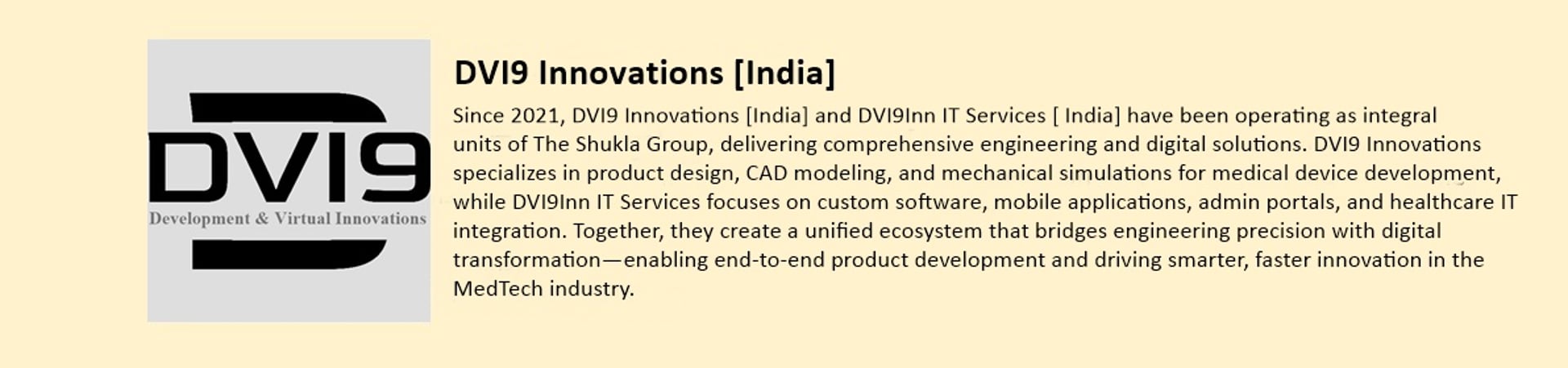 DVI9
Development & Virtual Innovations

DVI9 Innovations [India]

Since 2021, DVI9 Innovations [India] and DVI9Inn IT Services [ India] have been operating as integral units of The Shukla Group, delivering comprehensive engineering and digital solutions. DVI9 Innovations specializes in product design, CAD modeling, and mechanical simulations for medical device development, while DVI9Inn IT Services focuses on custom software, mobile applications, admin portals, and healthcare IT integration. Together, they create a unified ecosystem that bridges engineering precision with digital transformation—enabling end-to-end product development and driving smarter, faster innovation in the MedTech industry.